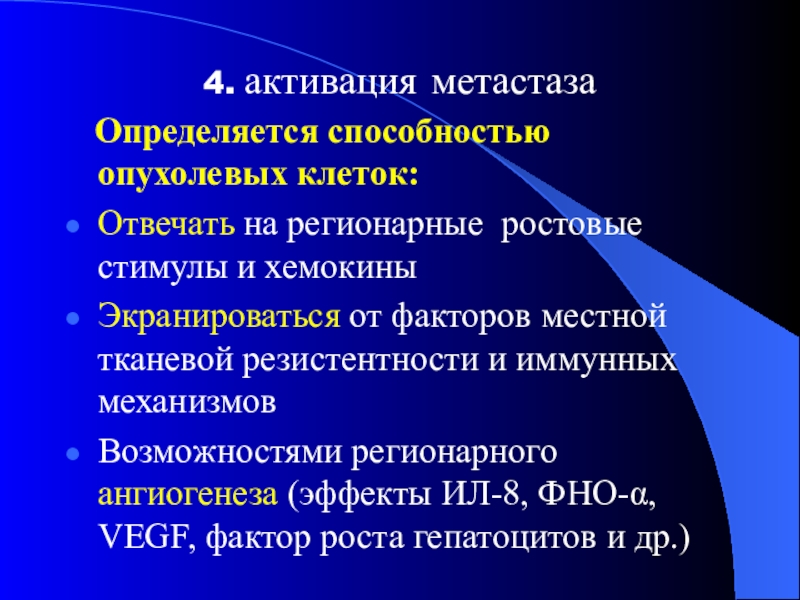 4. активация метастаза

Определяется способностью опухолевых клеток:

- Отвечать на регионарные ростовые стимулы и хемокины
- Экранироваться от факторов местной тканевой резистентности и иммунных механизмов
- Возможностями регионарного ангиогенеза (эффекты ИЛ-8, ФНО-α, VEGF, фактор роста гепатоцитов и др.)